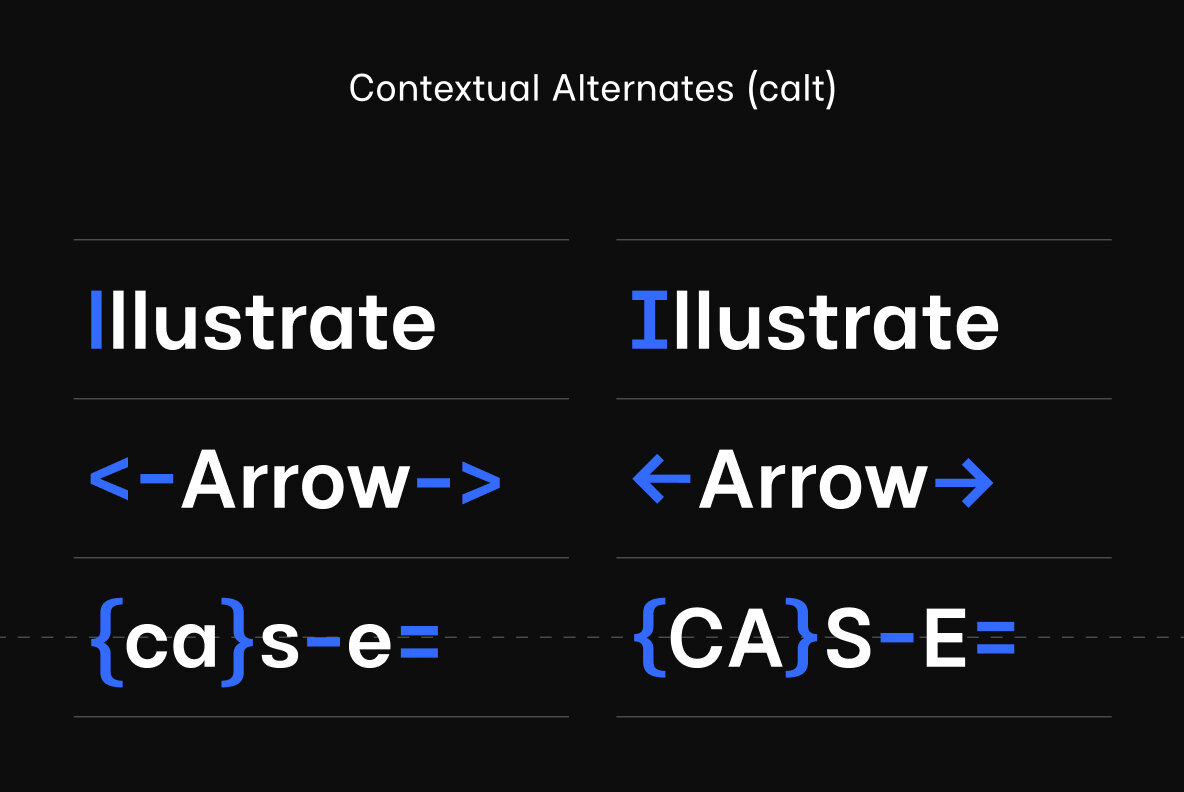 Contextual Alternates (calt)

Illustrate

<-Arrow->

{ca}s-e=

Illustrate

←Arrow→

{CA}S-E=